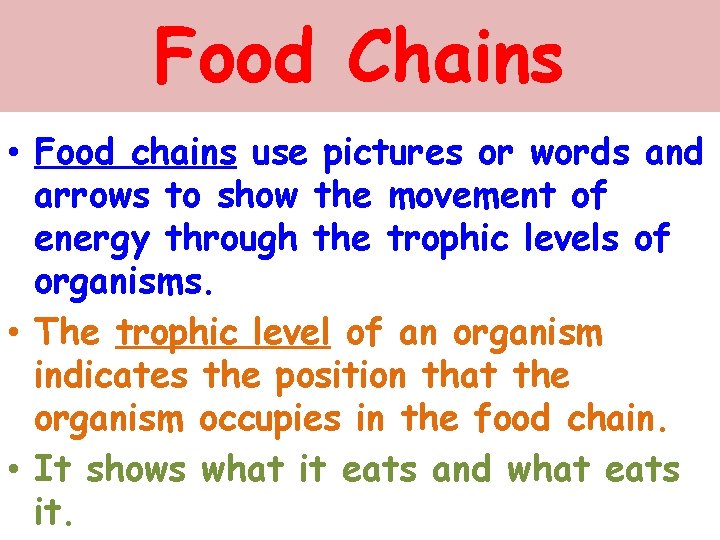 Food Chains

• Food chains use pictures or words and arrows to show the movement of energy through the trophic levels of organisms.

• The trophic level of an organism indicates the position that the organism occupies in the food chain.

• It shows what it eats and what eats it.